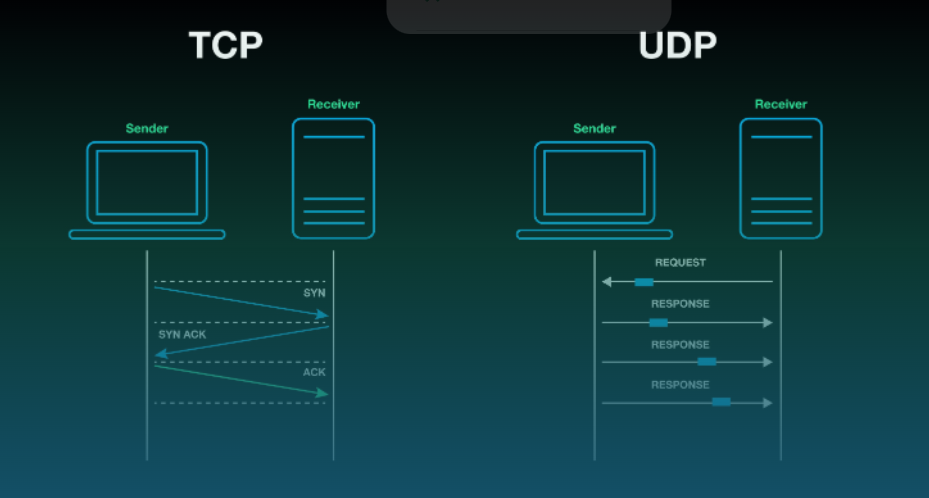 TCP

Sender

Receiver

SYN

SYN ACK

ACK

UDP

Sender

Receiver

REQUEST

RESPONSE

RESPONSE

RESPONSE